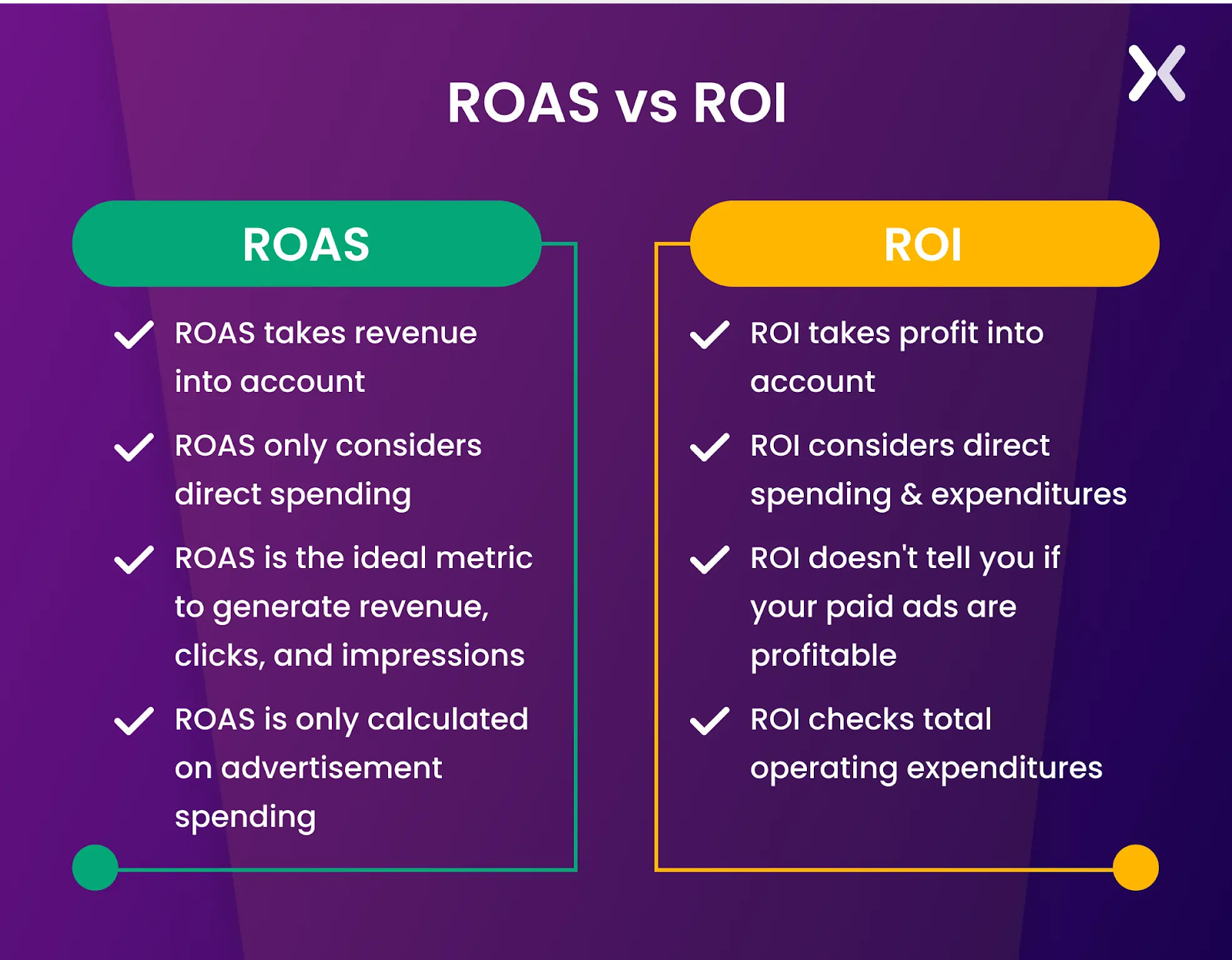 ROAS vs ROI

ROAS

ROAS takes revenue into account

ROAS only considers direct spending

ROAS is the ideal metric to generate revenue, clicks, and impressions

ROAS is only calculated on advertisement spending

ROI

ROI takes profit into account

ROI considers direct spending & expenditures

ROI doesn't tell you if your paid ads are profitable

ROI checks total operating expenditures